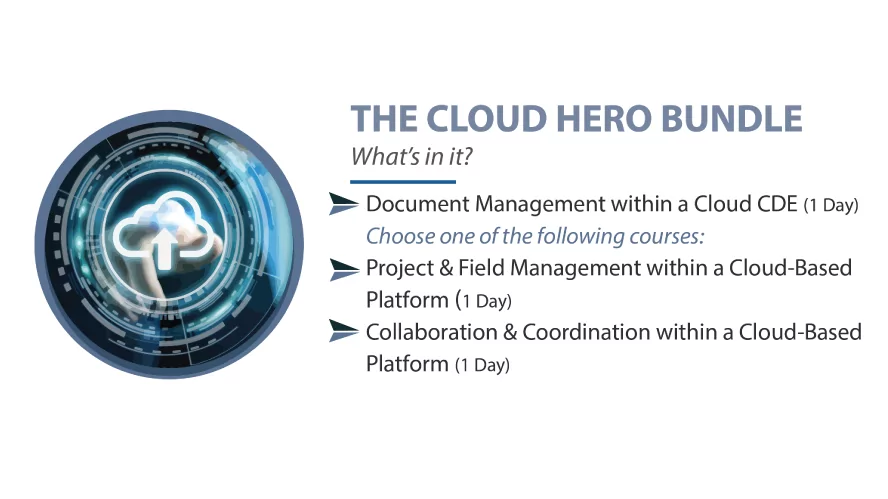 THE CLOUD HERO BUNDLE

What's in it?

Document Management within a Cloud CDE (1 Day)

Choose one of the following courses:

Project & Field Management within a Cloud-Based Platform (1 Day)

Collaboration & Coordination within a Cloud-Based Platform (1 Day)